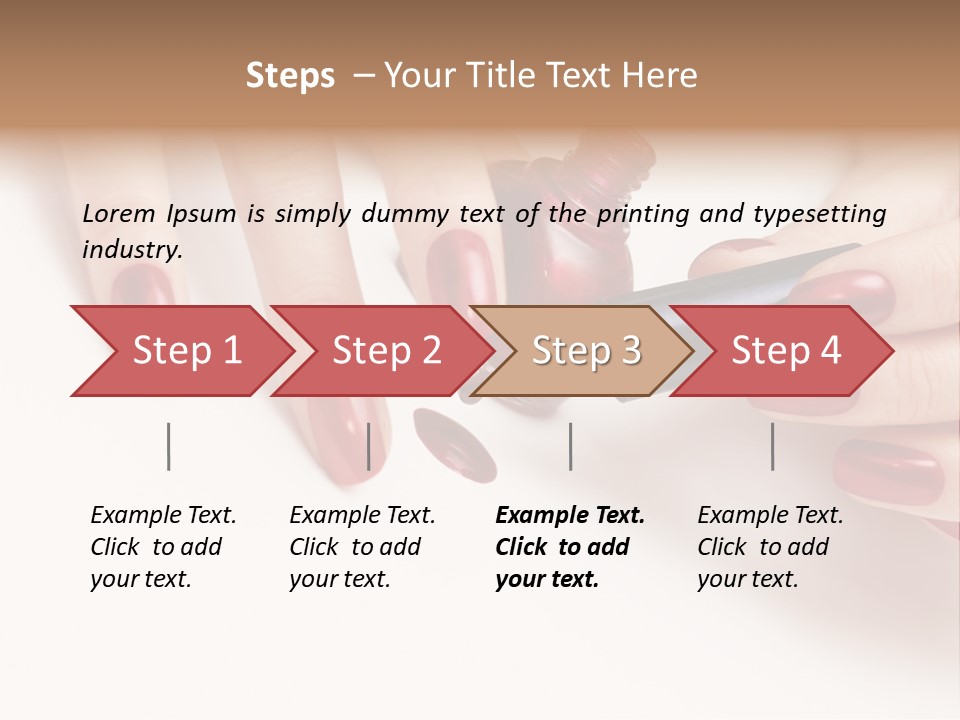 Steps – Your Title Text Here

Lorem Ipsum is simply dummy text of the printing and typesetting industry.

Step 1

Step 2

Step 3

Step 4

Example Text. Click to add your text.

Example Text. Click to add your text.

Example Text. Click to add your text.

Example Text. Click to add your text.